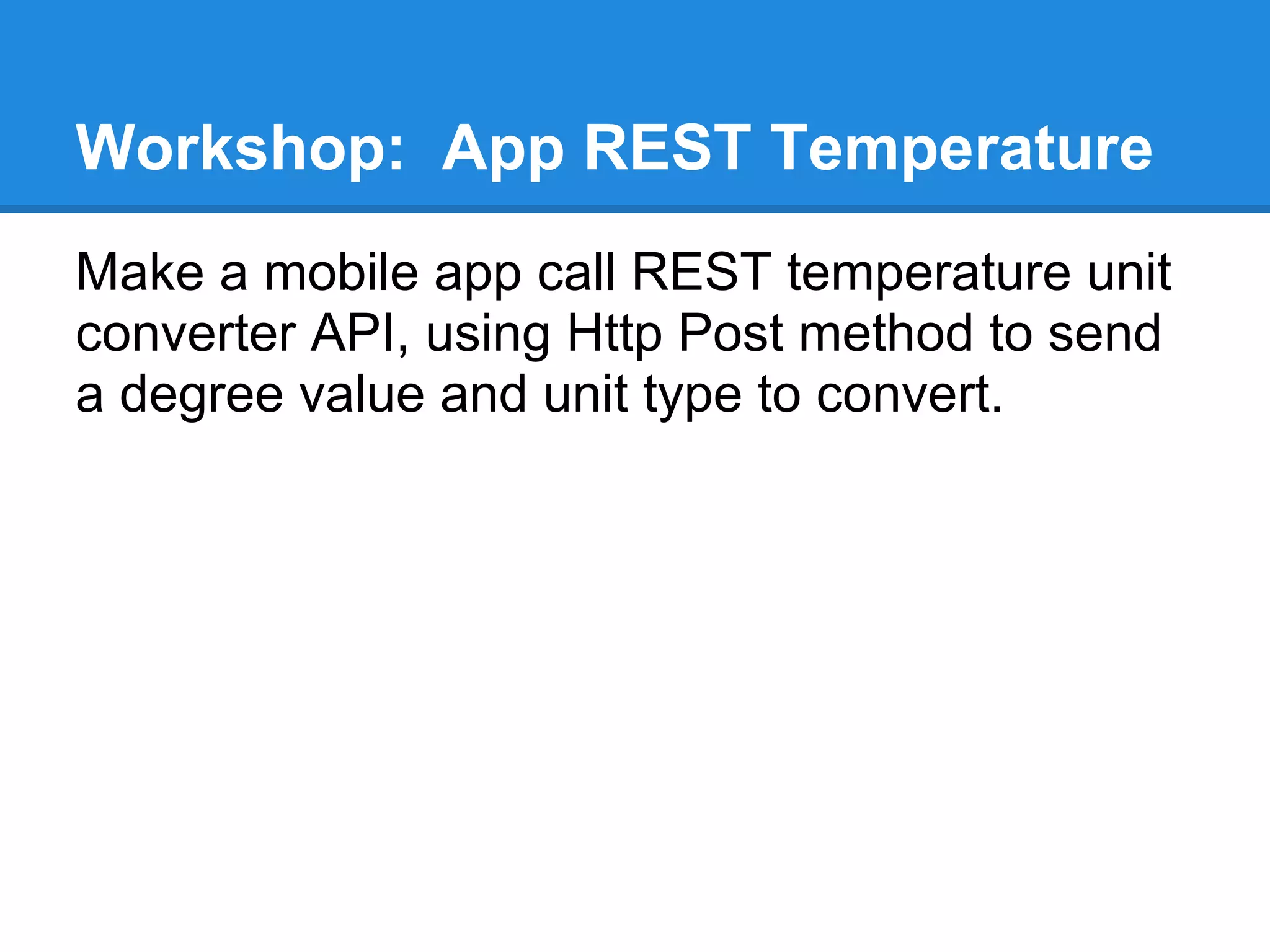 Workshop:  App REST Temperature

Make a mobile app call REST temperature unit converter API, using Http Post method to send a degree value and unit type to convert.